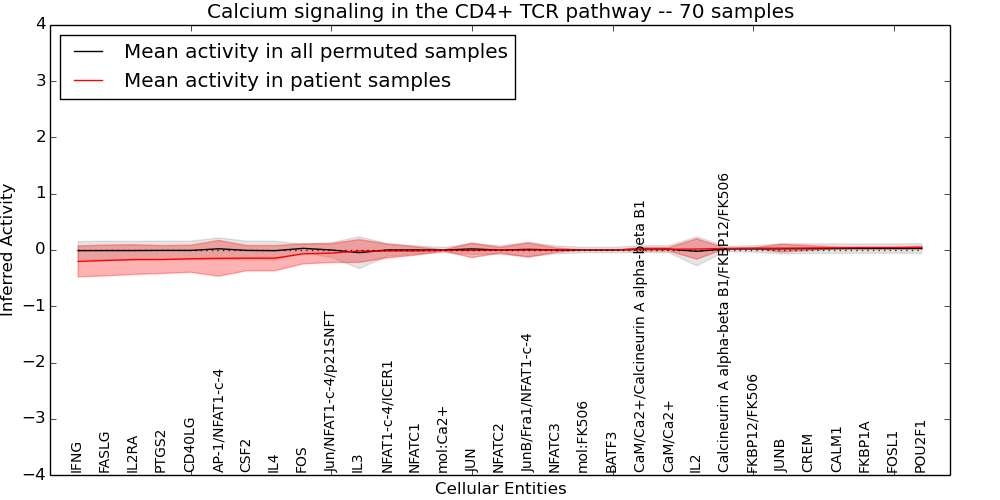 Calcium signaling in the CD4+ TCR pathway -- 70 samples

Mean activity in all permuted samples
Mean activity in patient samples

Inferred Activity

4
3
2
1
0
−1
−2
−3
−4

IFNG
FASLG
IL2RA
PTGS2
CD40LG
AP-1/NFAT1-c-4
CSF2
IL4
FOS
Jun/NFAT1-c-4/p21SNFT
IL3
NFAT1-c-4/ICER1
NFATC1
mol:Ca2+
JUN
NFATC2
JunB/Fra1/NFAT1-c-4
NFATC3
mol:FK506
BATF3
CaM/Ca2+/Calcineurin A alpha-beta B1
CaM/Ca2+
IL2
Calcineurin A alpha-beta B1/FKBP12/FK506
FKBP12/FK506
JUNB
CREM
CALM1
FKBP1A
FOSL1
POU2F1

Cellular Entities